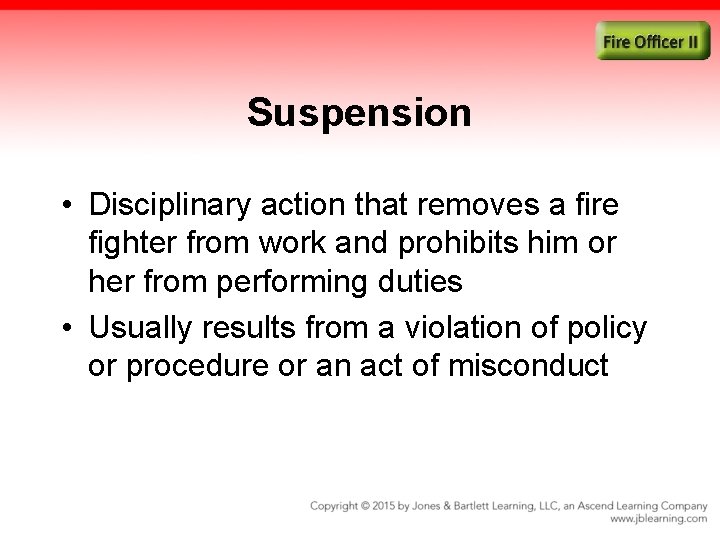 Fire Officer II

Suspension

• Disciplinary action that removes a fire fighter from work and prohibits him or her from performing duties

• Usually results from a violation of policy or procedure or an act of misconduct

Copyright © 2015 by Jones & Bartlett Learning, LLC, an Ascend Learning Company
www.jblearning.com